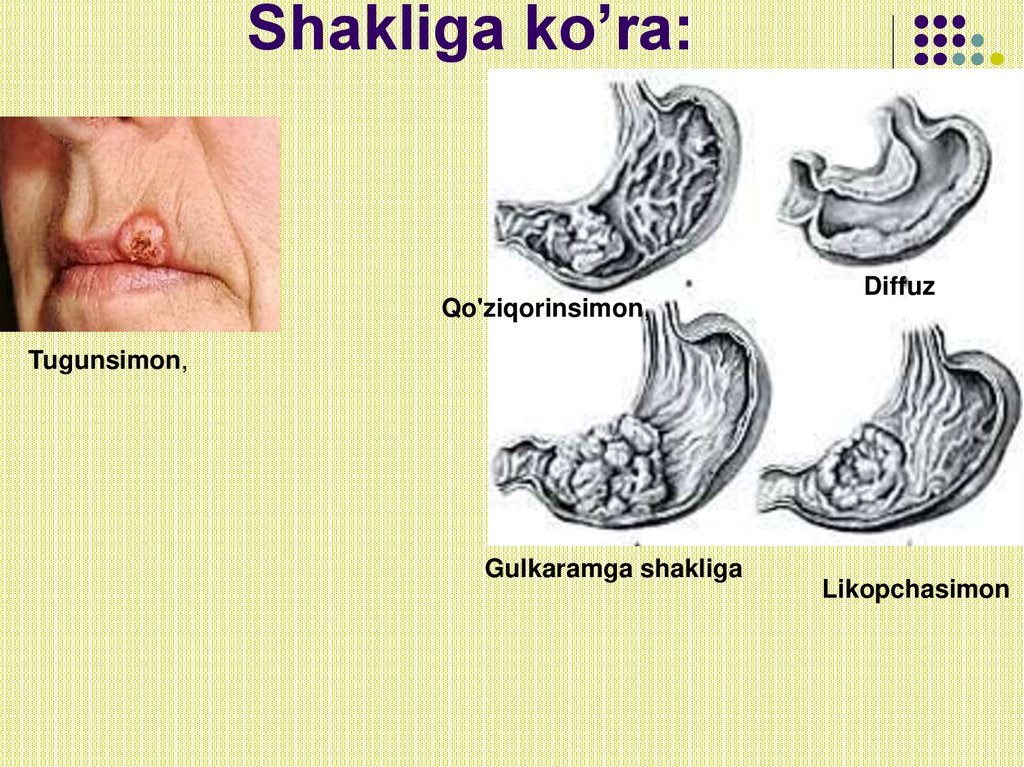 Shakliga ko’ra:

Tugunsimon,

Qo'ziqorinsimon,

Diffuz

Gulkaramga shakliga

Likopchasimon